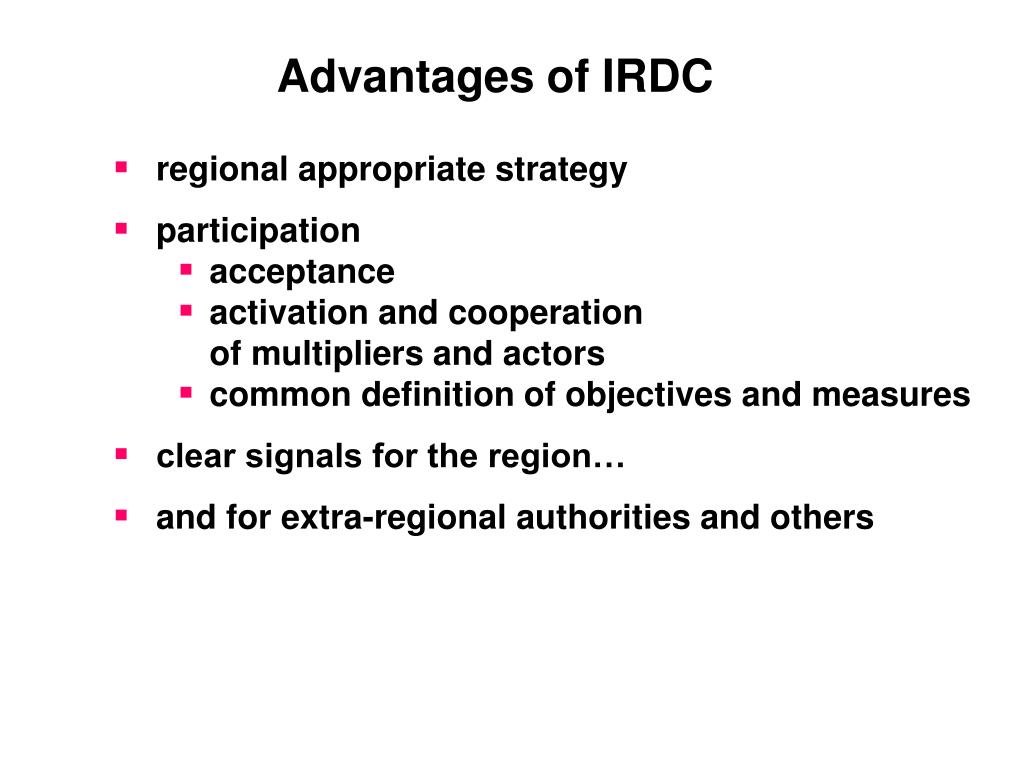 Advantages of IRDC

- regional appropriate strategy
- participation
  - acceptance
  - activation and cooperation of multipliers and actors
  - common definition of objectives and measures
- clear signals for the region…
- and for extra-regional authorities and others